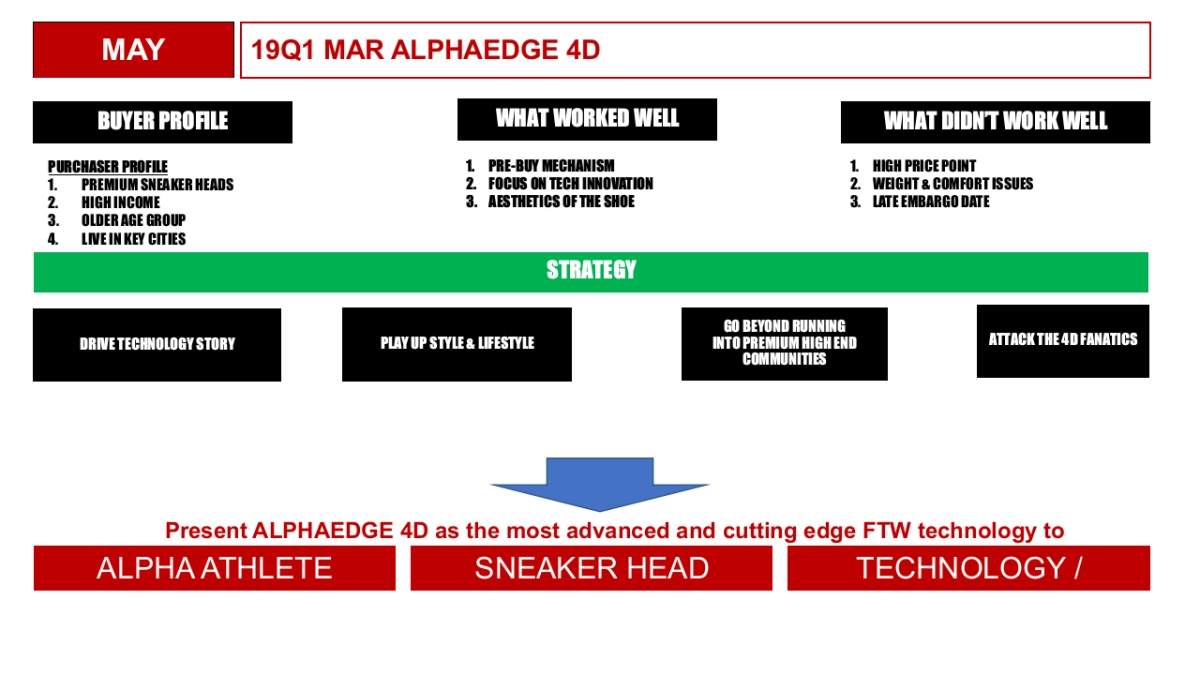 MAY

19Q1 MAR ALPHAEDGE 4D

BUYER PROFILE

PURCHASER PROFILE
1. PREMIUM SNEAKER HEADS
2. HIGH INCOME
3. OLDER AGE GROUP
4. LIVE IN KEY CITIES

WHAT WORKED WELL

1. PRE-BUY MECHANISM
2. FOCUS ON TECH INNOVATION
3. AESTHETICS OF THE SHOE

WHAT DIDN'T WORK WELL

1. HIGH PRICE POINT
2. WEIGHT & COMFORT ISSUES
3. LATE EMBARGO DATE

STRATEGY

DRIVE TECHNOLOGY STORY

PLAY UP STYLE & LIFESTYLE

GO BEYOND RUNNING INTO PREMIUM HIGH END COMMUNITIES

ATTACK THE 4D FANATICS

Present ALPHAEDGE 4D as the most advanced and cutting edge FTW technology to

ALPHA ATHLETE

SNEAKER HEAD

TECHNOLOGY /